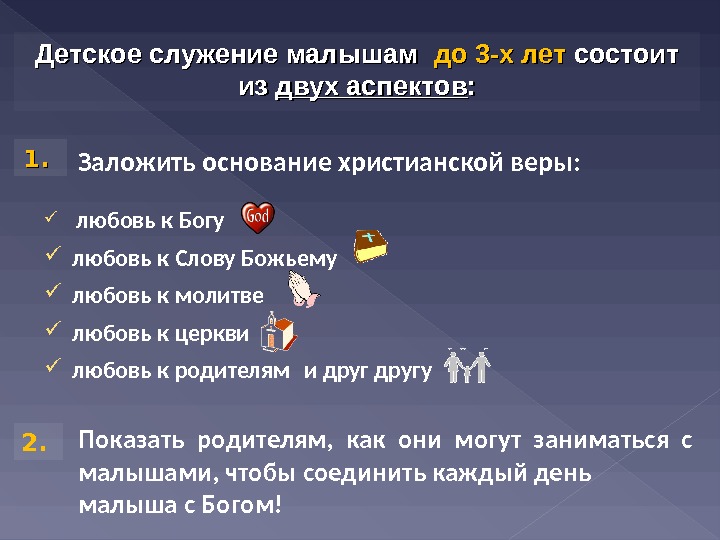 Детское служение малышам до 3-х лет состоит из двух аспектов:

1. Заложить основание христианской веры:

✓ любовь к Богу God

✓ любовь к Слову Божьему

✓ любовь к молитве

✓ любовь к церкви

✓ любовь к родителям и друг другу

2. Показать родителям, как они могут заниматься с малышами, чтобы соединить каждый день малыша с Богом!